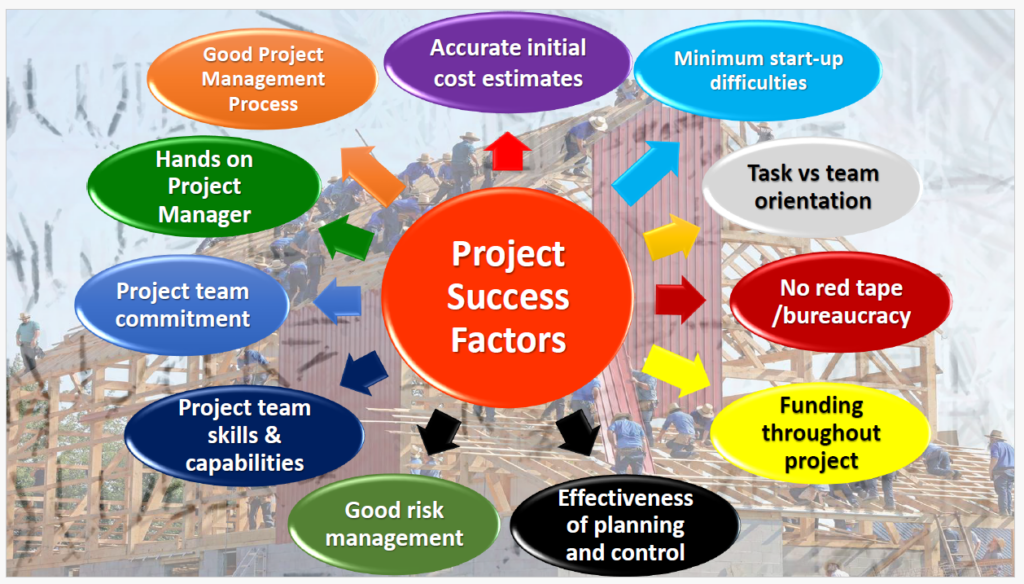 Project Success Factors

Accurate initial cost estimates

Minimum start-up difficulties

Task vs team orientation

No red tape /bureaucracy

Funding throughout project

Effectiveness of planning and control

Good risk management

Project team skills & capabilities

Project team commitment

Hands on Project Manager

Good Project Management Process